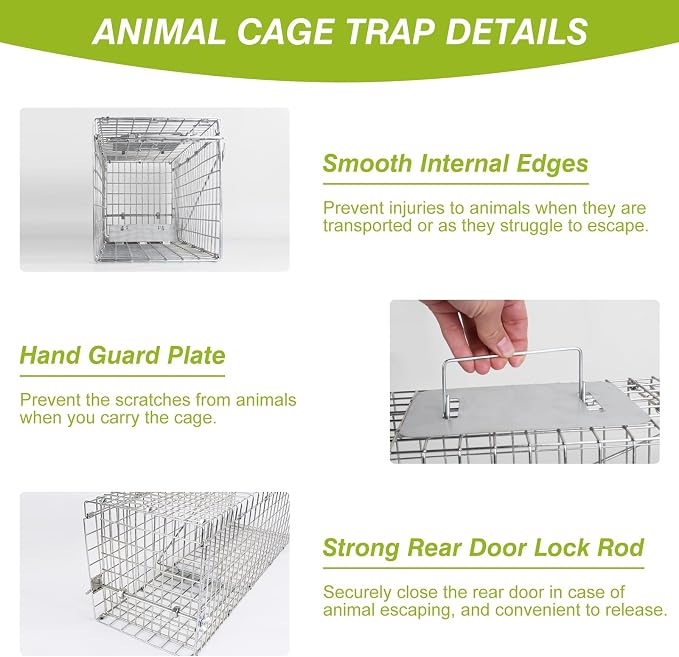 ANIMAL CAGE TRAP DETAILS

Smooth Internal Edges

Prevent injuries to animals when they are transported or as they struggle to escape.

Hand Guard Plate

Prevent the scratches from animals when you carry the cage.

Strong Rear Door Lock Rod

Securely close the rear door in case of animal escaping, and convenient to release.